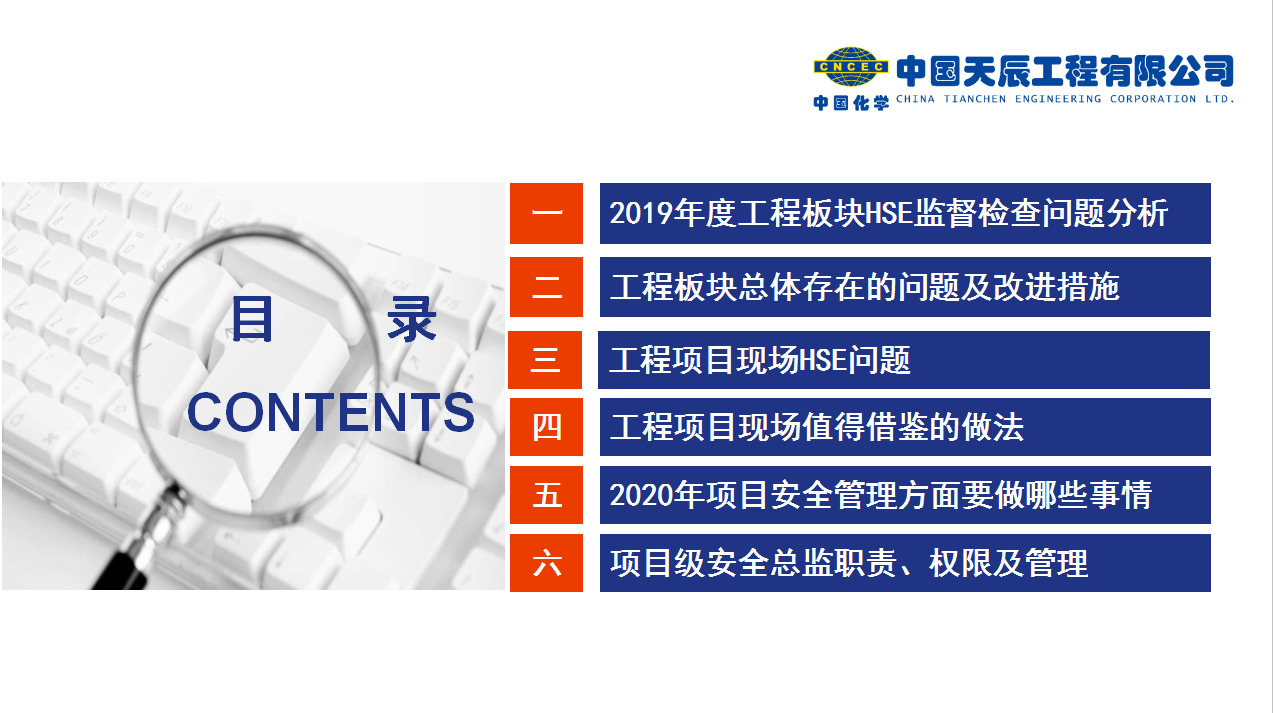 CNCEC
中国化学
中国天辰工程有限公司
CHINA TIANCHEN ENGINEERING CORPORATION LTD.

目 录
CONTENTS

一 2019年度工程板块HSE监督检查问题分析
二 工程板块总体存在的问题及改进措施
三 工程项目现场HSE问题
四 工程项目现场值得借鉴的做法
五 2020年项目安全管理方面要做哪些事情
六 项目级安全总监职责、权限及管理